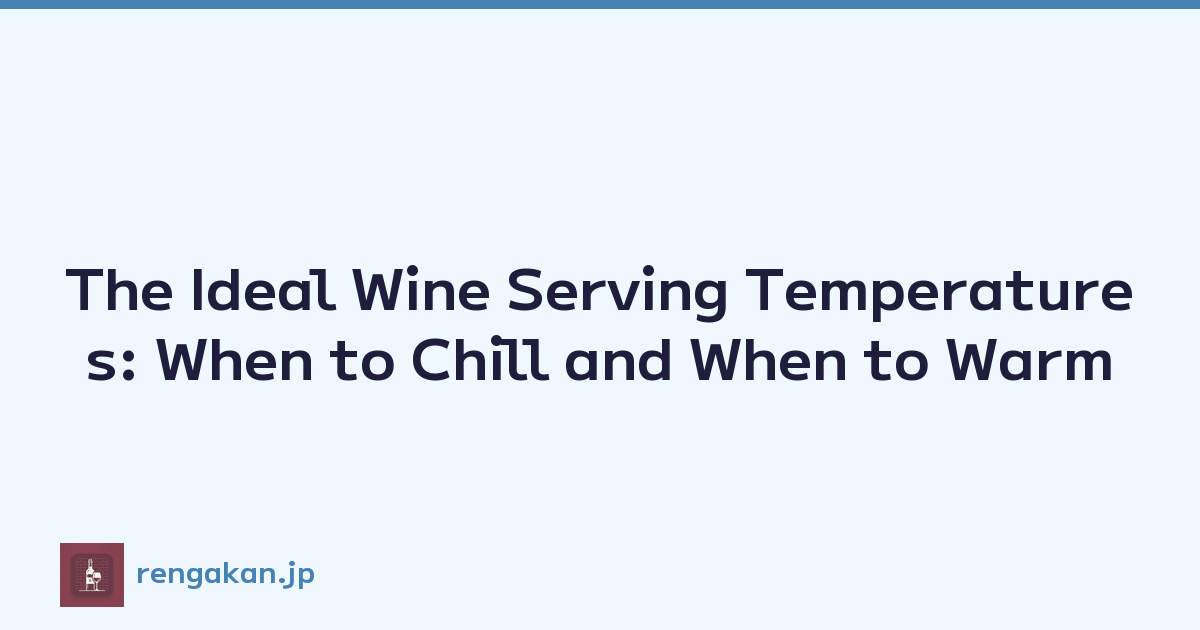 The Ideal Wine Serving Temperatures: When to Chill and When to Warm

rengakan.jp